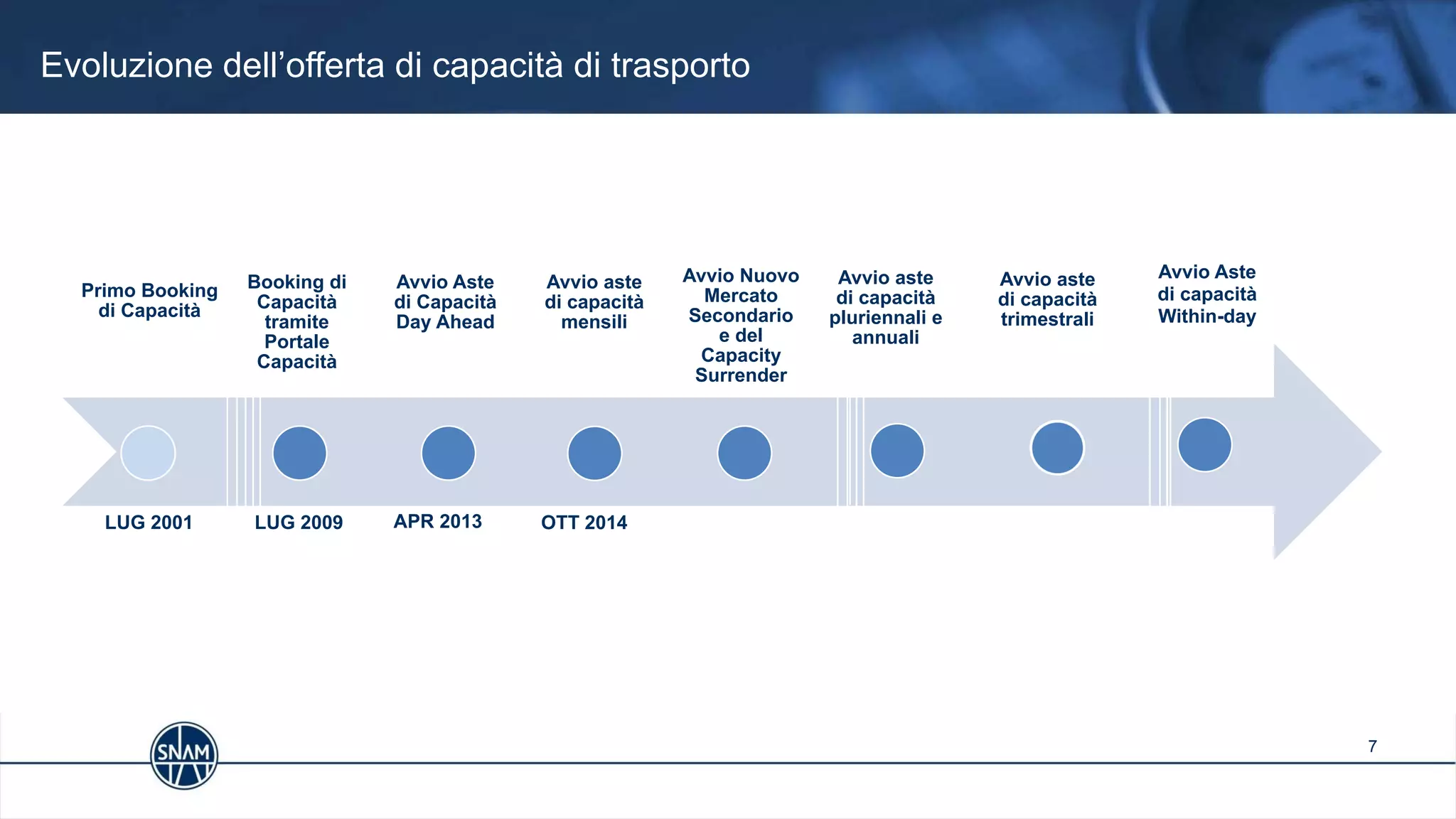 Evoluzione dell’offerta di capacità di trasporto

Primo Booking di Capacità

Booking di Capacità tramite Portale Capacità

Avvio Aste di Capacità Day Ahead

Avvio aste di capacità mensili

Avvio Nuovo Mercato Secondario e del Capacity Surrender

Avvio aste di capacità pluriennali e annuali

Avvio aste di capacità trimestrali

Avvio Aste di capacità Within-day

LUG 2001

LUG 2009

APR 2013

OTT 2014

SNAM

7